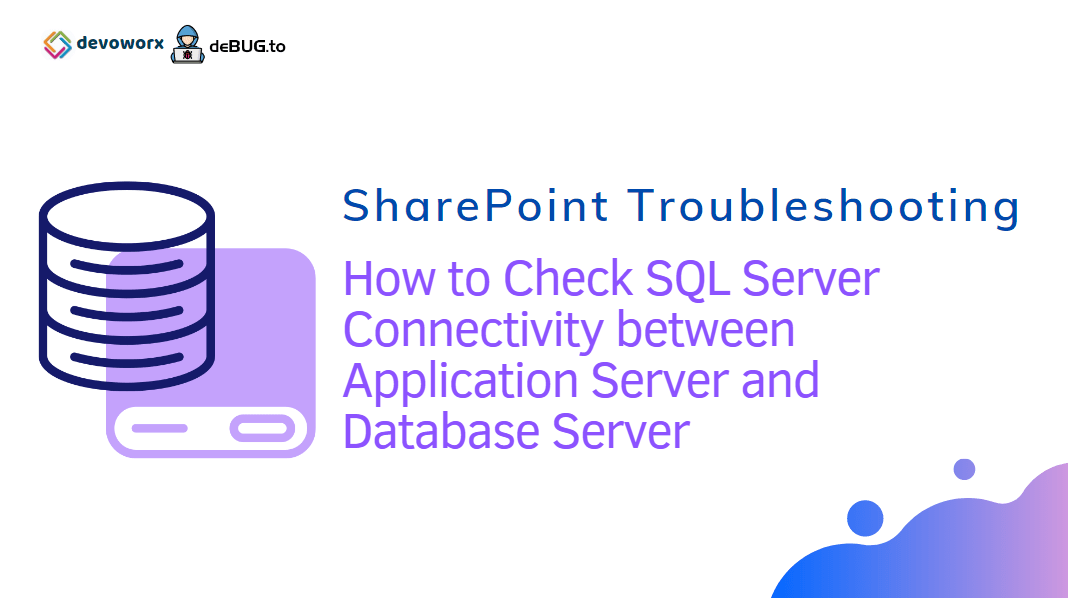 devoworx deBUG.to

SharePoint Troubleshooting

How to Check SQL Server Connectivity between Application Server and Database Server